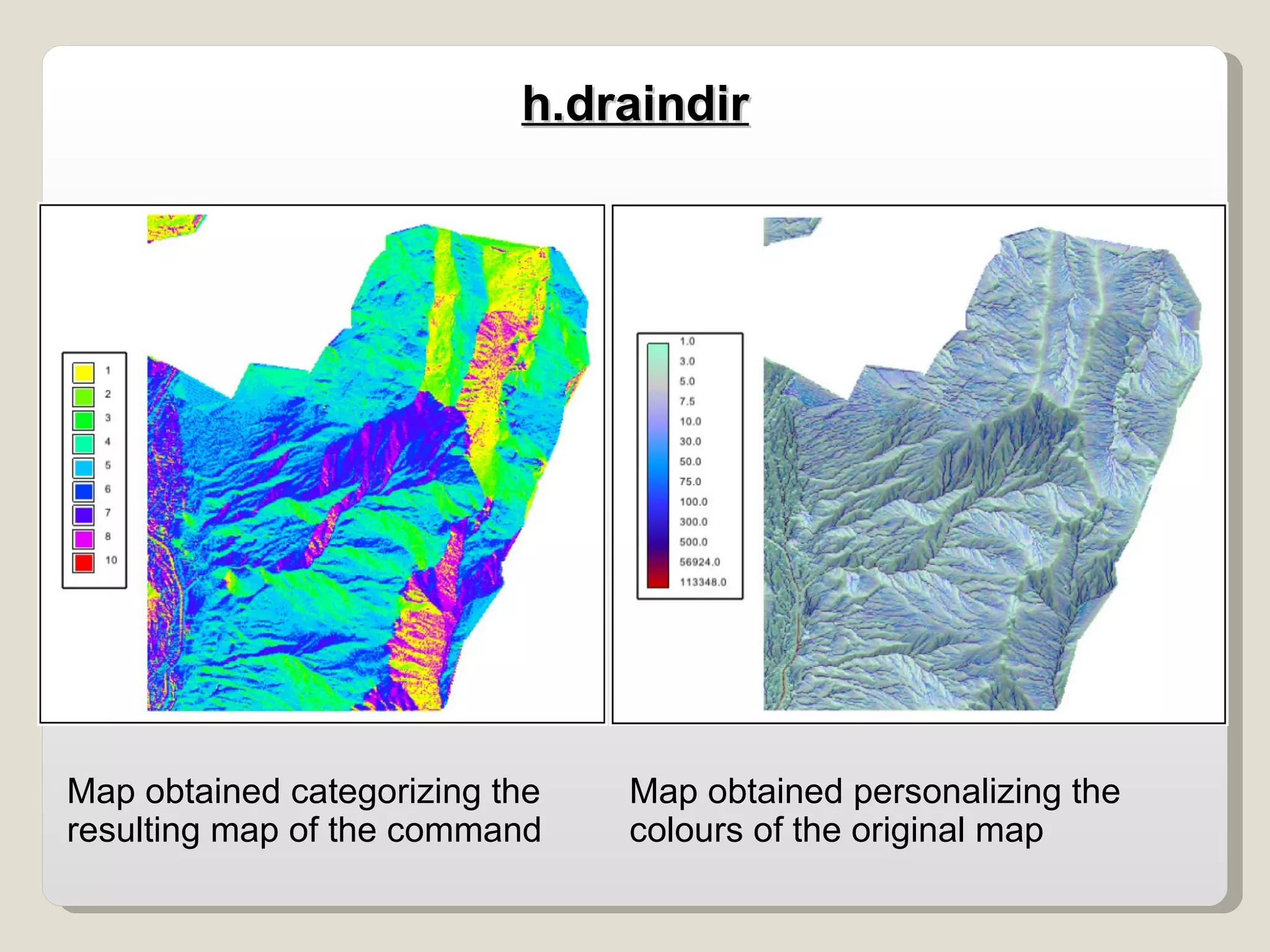 h.draindir

1
2
3
4
5
6
7
8
10

1.0
3.0
5.0
7.5
10.0
30.0
50.0
75.0
100.0
300.0
500.0
56924.0
113348.0

Map obtained categorizing the resulting map of the command

Map obtained personalizing the colours of the original map